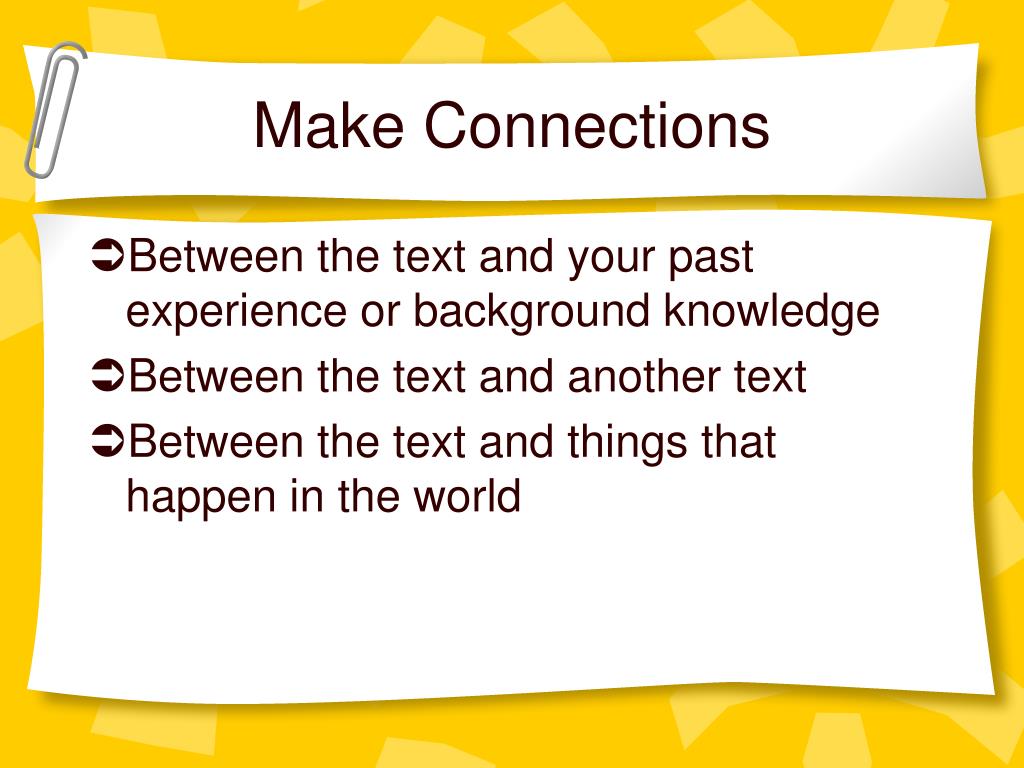 Make Connections

➲Between the text and your past experience or background knowledge

➲Between the text and another text

➲Between the text and things that happen in the world